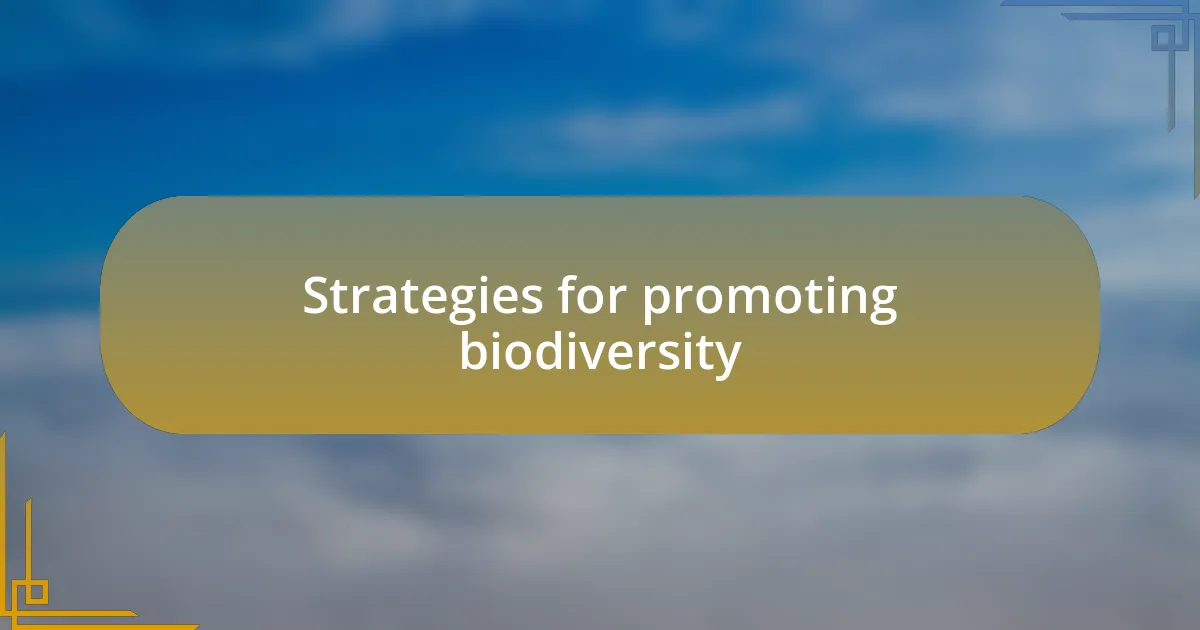 Strategies for promoting biodiversity